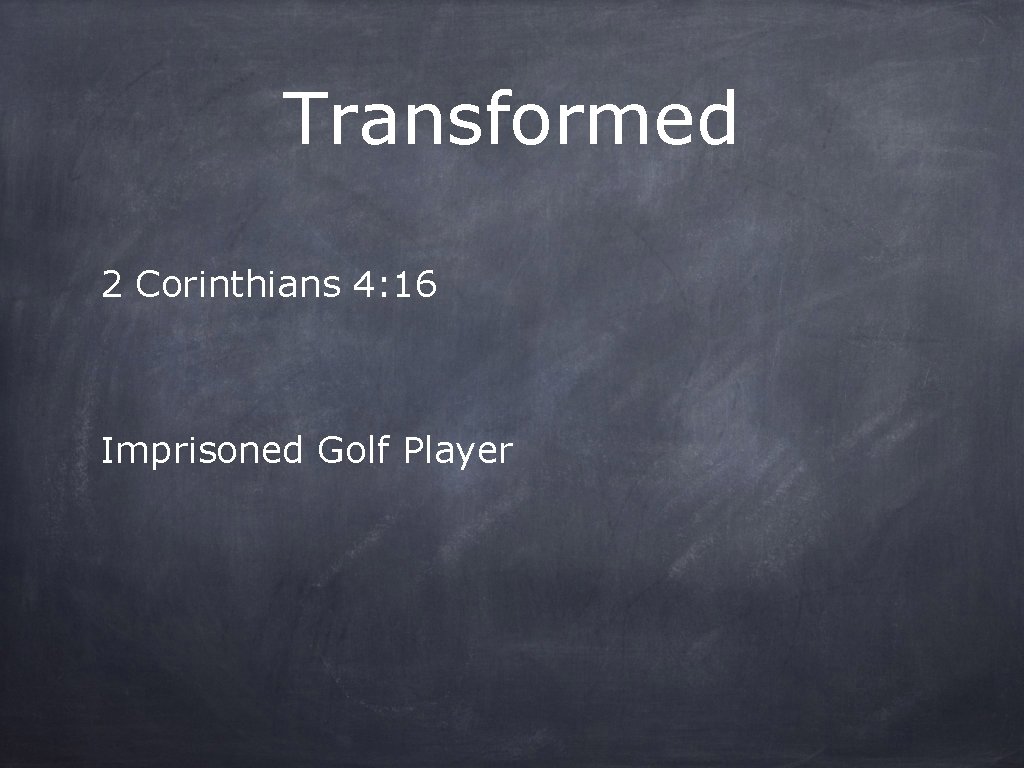 Transformed

2 Corinthians 4: 16

Imprisoned Golf Player